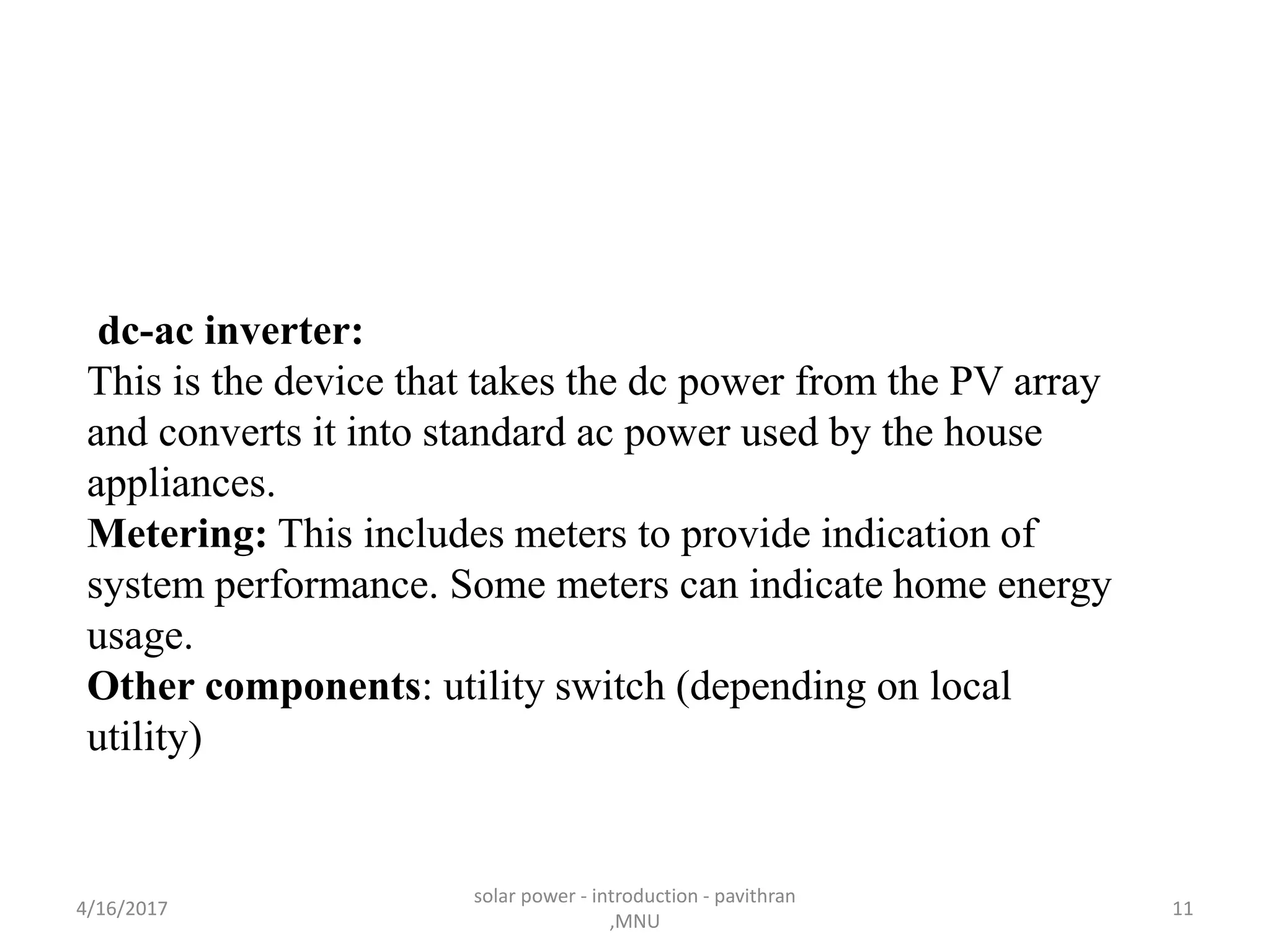 dc-ac inverter:
This is the device that takes the dc power from the PV array and converts it into standard ac power used by the house appliances.
Metering: This includes meters to provide indication of system performance. Some meters can indicate home energy usage.
Other components: utility switch (depending on local utility)

4/16/2017

solar power - introduction - pavithran ,MNU

11